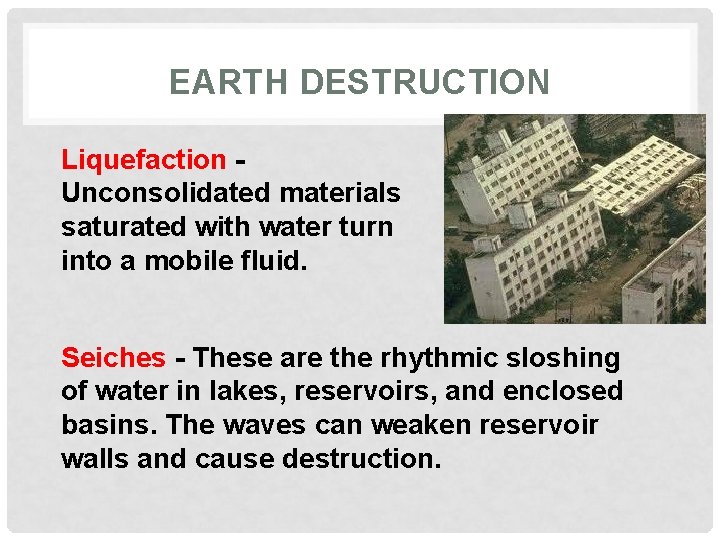 EARTH DESTRUCTION

Liquefaction - Unconsolidated materials saturated with water turn into a mobile fluid.

Seiches - These are the rhythmic sloshing of water in lakes, reservoirs, and enclosed basins. The waves can weaken reservoir walls and cause destruction.